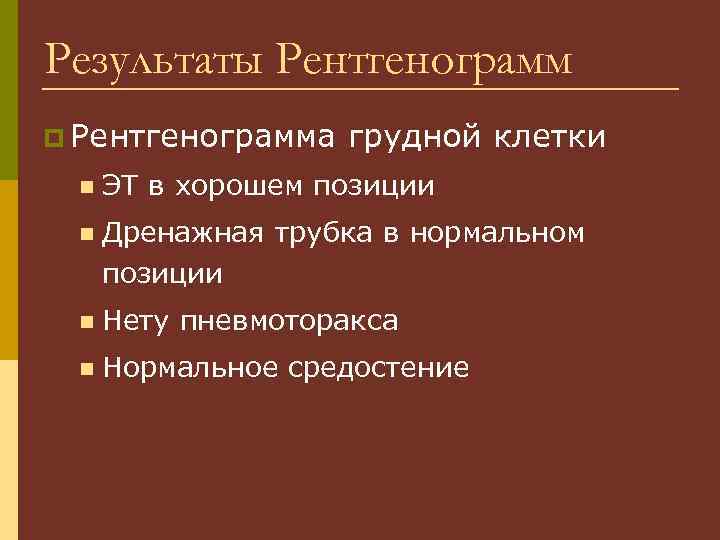 Результаты Рентгенограмм

Рентгенограмма грудной клетки

ЭТ в хорошем позиции

Дренажная трубка в нормальном позиции

Нету пневмоторакса

Нормальное средостение